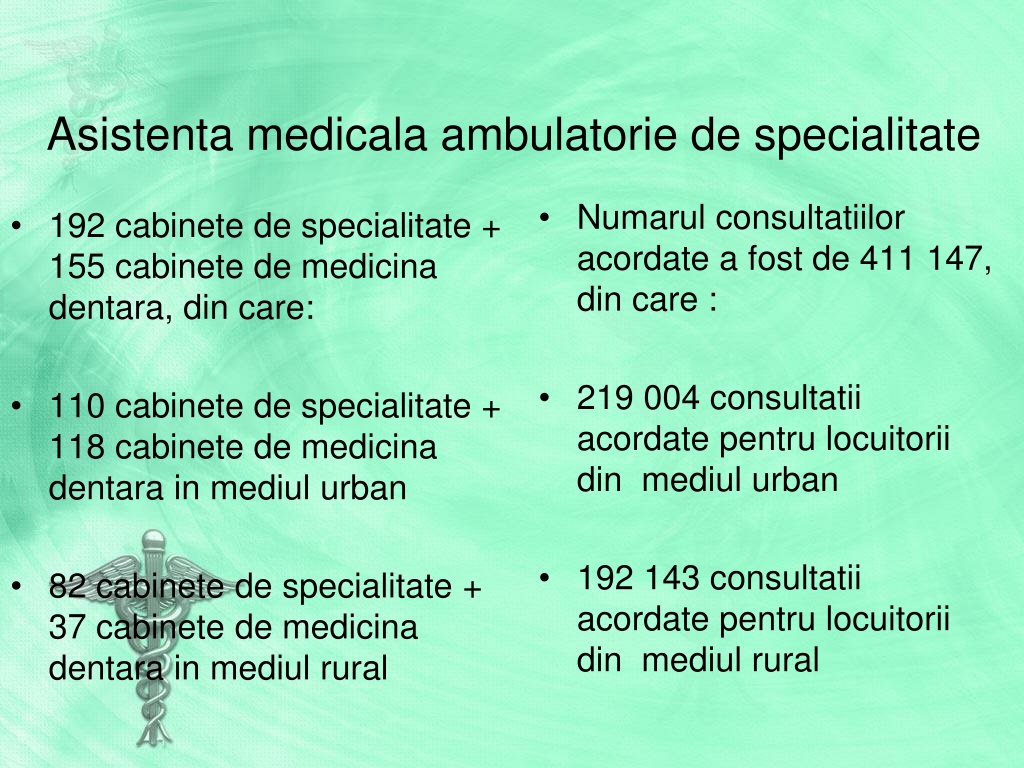 Asistenta medicala ambulatorie de specialitate

• 192 cabinete de specialitate + 155 cabinete de medicina dentara, din care:

• 110 cabinete de specialitate + 118 cabinete de medicina dentara in mediul urban

• 82 cabinete de specialitate + 37 cabinete de medicina dentara in mediul rural

• Numarul consultatiilor acordate a fost de 411 147, din care :

• 219 004 consultatii acordate pentru locuitorii din mediul urban

• 192 143 consultatii acordate pentru locuitorii din mediul rural